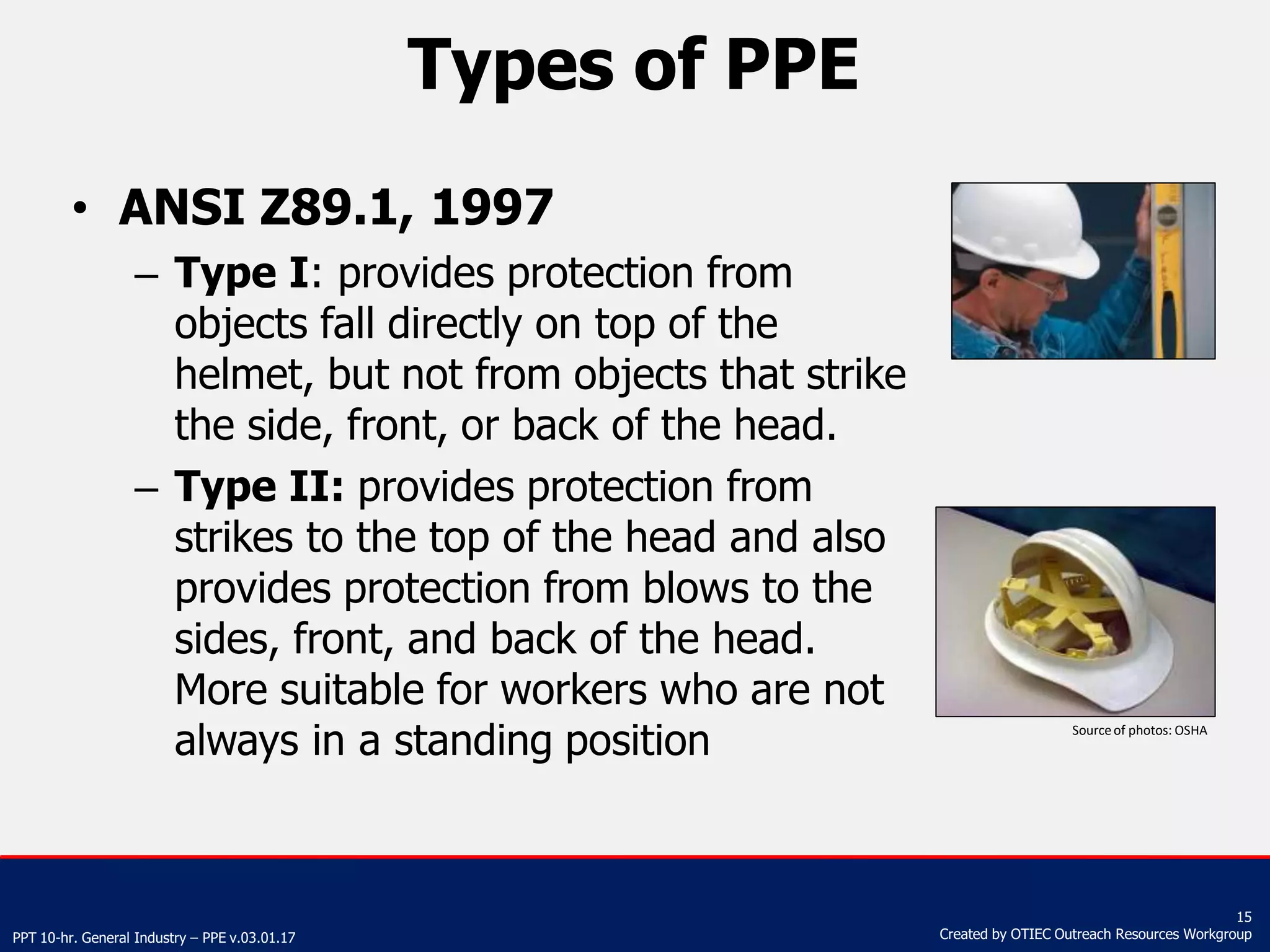 Types of PPE

• ANSI Z89.1, 1997

– Type I: provides protection from objects fall directly on top of the helmet, but not from objects that strike the side, front, or back of the head.

– Type II: provides protection from strikes to the top of the head and also provides protection from blows to the sides, front, and back of the head. More suitable for workers who are not always in a standing position

Source of photos: OSHA

PPT 10-hr. General Industry – PPE v.03.01.17

15
Created by OTIEC Outreach Resources Workgroup